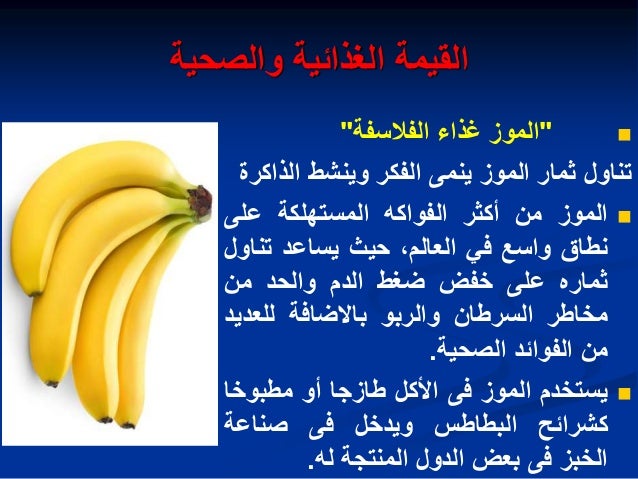 القيمة الغذائية والصحية

"الموز غذاء الفلاسفة"

تناول ثمار الموز ينمى الفكر وينشط الذاكرة

الموز من أكثر الفواكه المستهلكة على نطاق واسع في العالم، حيث يساعد تناول ثماره على خفض ضغط الدم والحد من مخاطر السرطان والربو بالاضافة للعديد من الفوائد الصحية.

يستخدم الموز فى الأكل طازجا أو مطبوخا كشرائح البطاطس ويدخل فى صناعة الخبز فى بعض الدول المنتجة له.